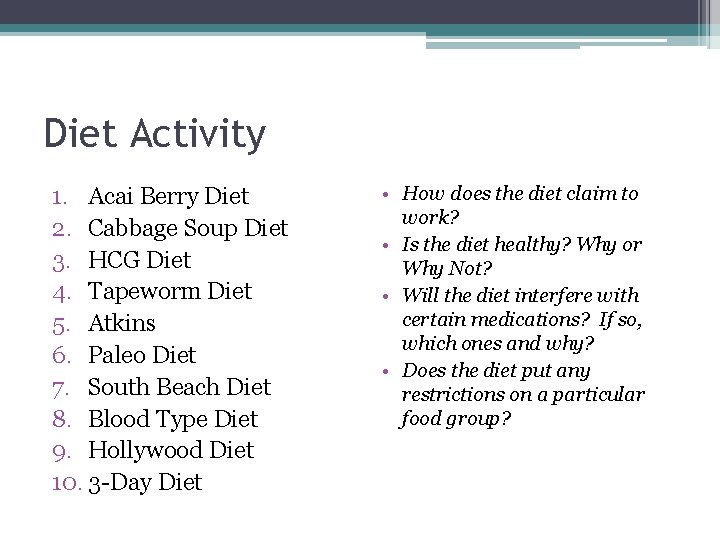 Diet Activity

1. Acai Berry Diet
2. Cabbage Soup Diet
3. HCG Diet
4. Tapeworm Diet
5. Atkins
6. Paleo Diet
7. South Beach Diet
8. Blood Type Diet
9. Hollywood Diet
10. 3-Day Diet

• How does the diet claim to work?
• Is the diet healthy? Why or Why Not?
• Will the diet interfere with certain medications? If so, which ones and why?
• Does the diet put any restrictions on a particular food group?